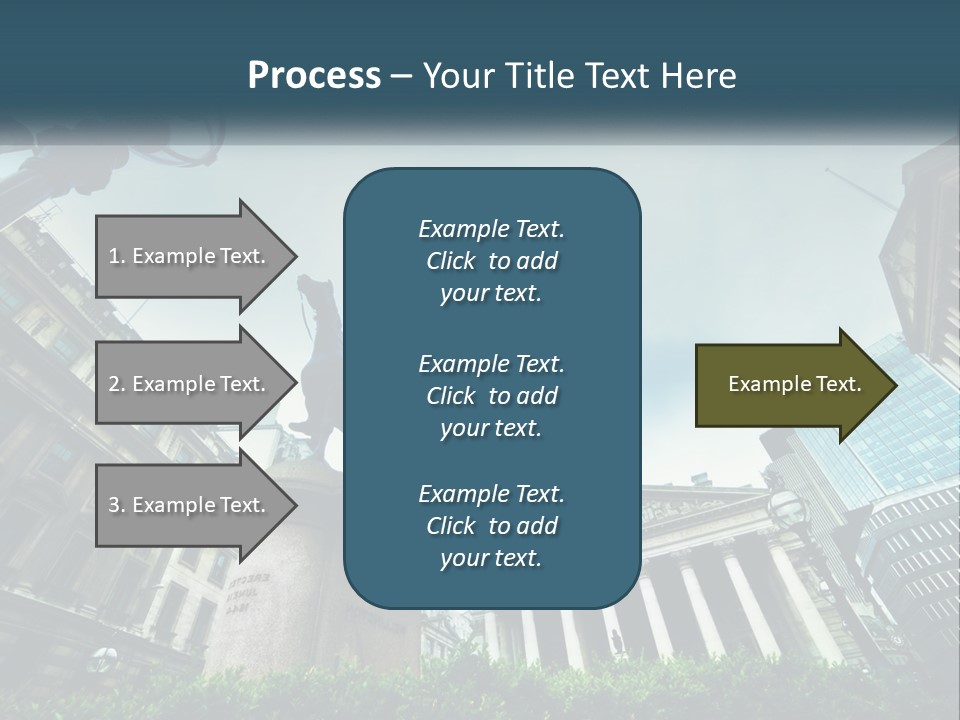 Process – Your Title Text Here

1. Example Text.

2. Example Text.

3. Example Text.

Example Text. Click to add your text.

Example Text. Click to add your text.

Example Text. Click to add your text.

Example Text.